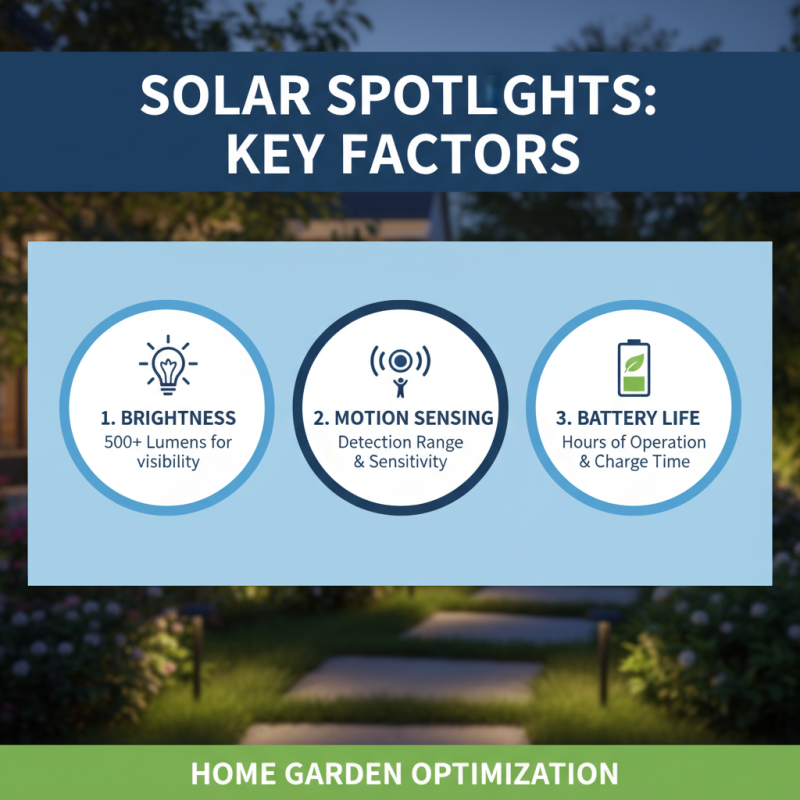 SOLAR SPOTLGHTS: KEY FACTORS

1. BRIGHTNESS
500+ Lumens for visibility

2. MOTION SENSING
Detection Range & Sensitivity

3. BATTERY LIFE
Hours of Operation & Charge Time

HOME GARDEN OPTIMIZATION